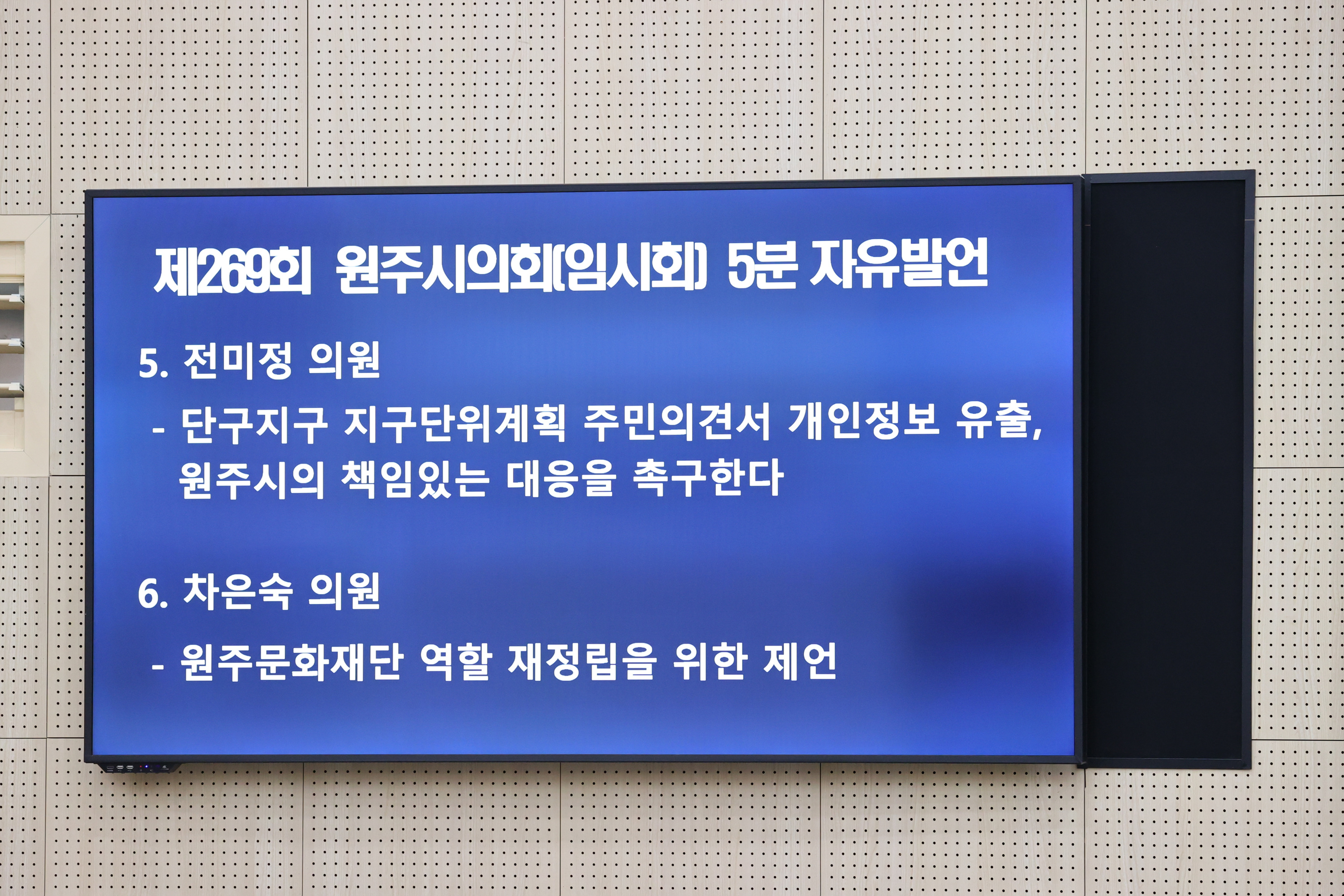 제269회 원주시의회(임시회) 5분 자유발언

5. 전미정 의원

- 단구지구 지구단위계획 주민의견서 개인정보 유출, 원주시의 책임있는 대응을 촉구한다

6. 차은숙 의원

- 원주문화재단 역할 재정립을 위한 제언